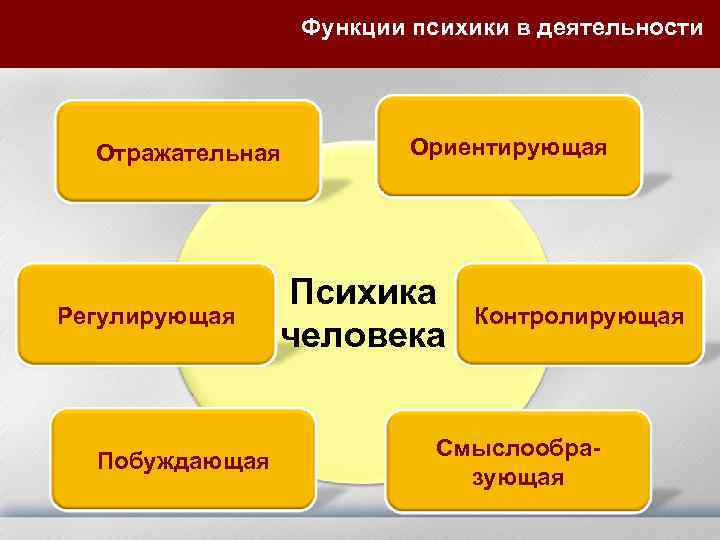 Функции психики в деятельности

Отражательная

Ориентирующая

Регулирующая

Психика человека

Контролирующая

Побуждающая

Смыслообразующая